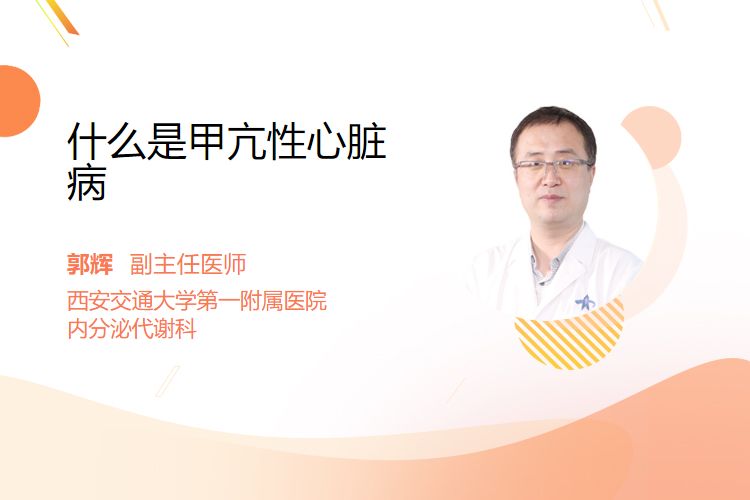 什么是甲亢性心脏病

郭辉 副主任医师
西安交通大学第一附属医院
内分泌代谢科